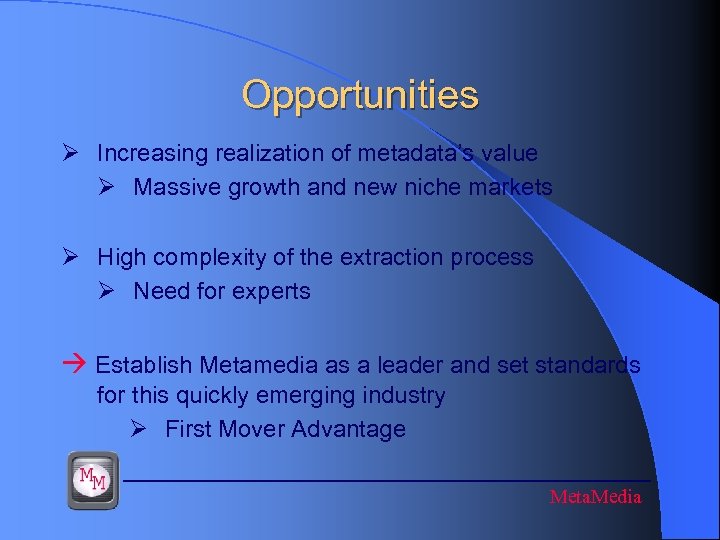 Opportunities

➢ Increasing realization of metadata's value
  ➢ Massive growth and new niche markets

➢ High complexity of the extraction process
  ➢ Need for experts

→ Establish Metamedia as a leader and set standards for this quickly emerging industry
  ➢ First Mover Advantage

MM

MetaMedia